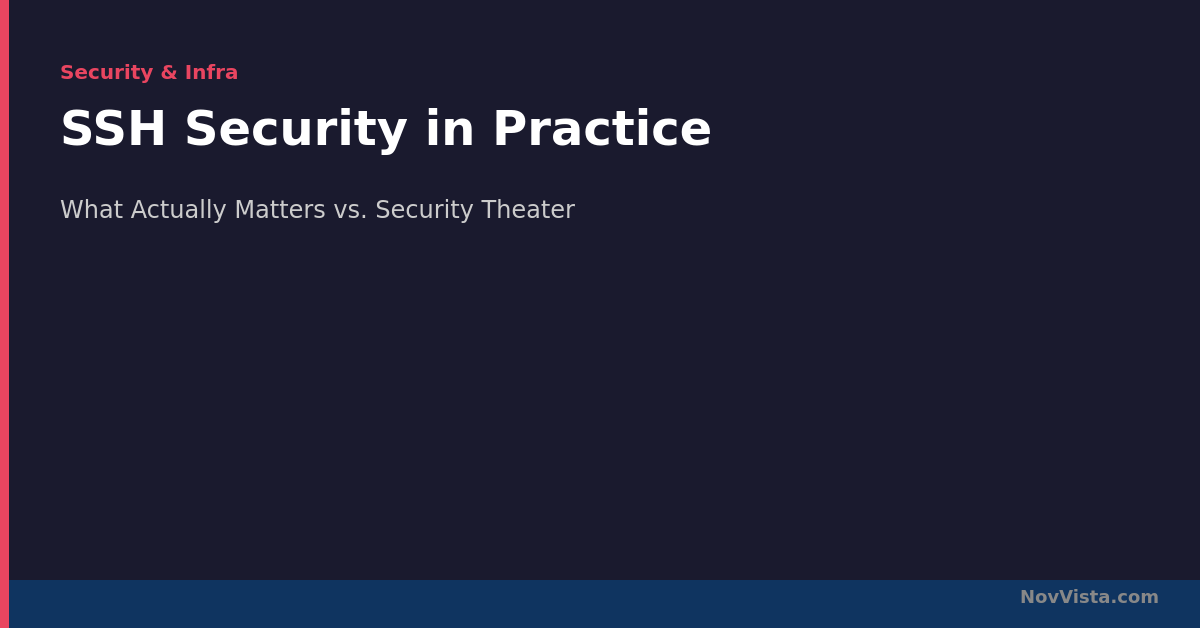 Security & Infra

SSH Security in Practice

What Actually Matters vs. Security Theater

NovVista.com